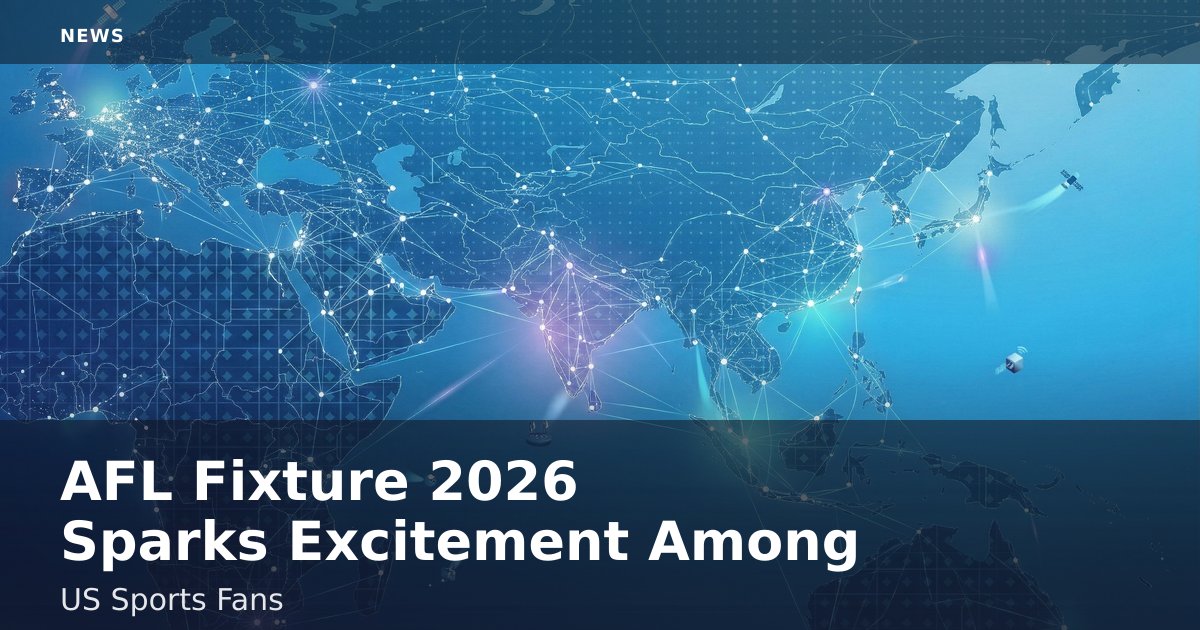 NEWS

AFL Fixture 2026 Sparks Excitement Among

US Sports Fans